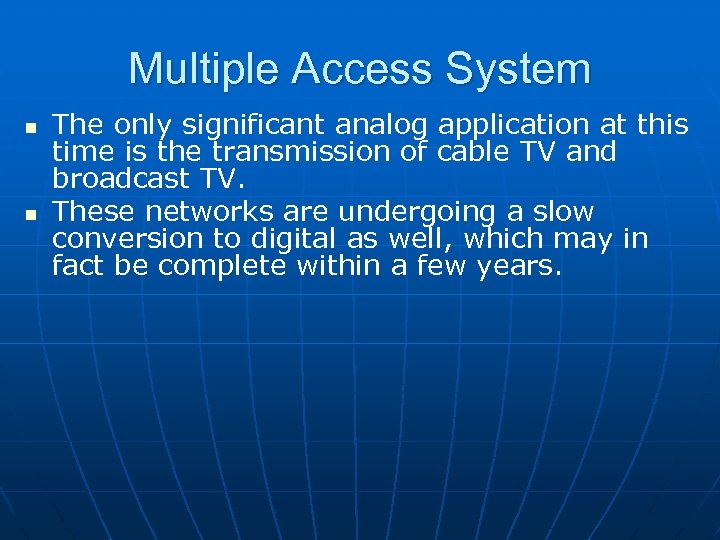 Multiple Access System

- The only significant analog application at this time is the transmission of cable TV and broadcast TV.
- These networks are undergoing a slow conversion to digital as well, which may in fact be complete within a few years.